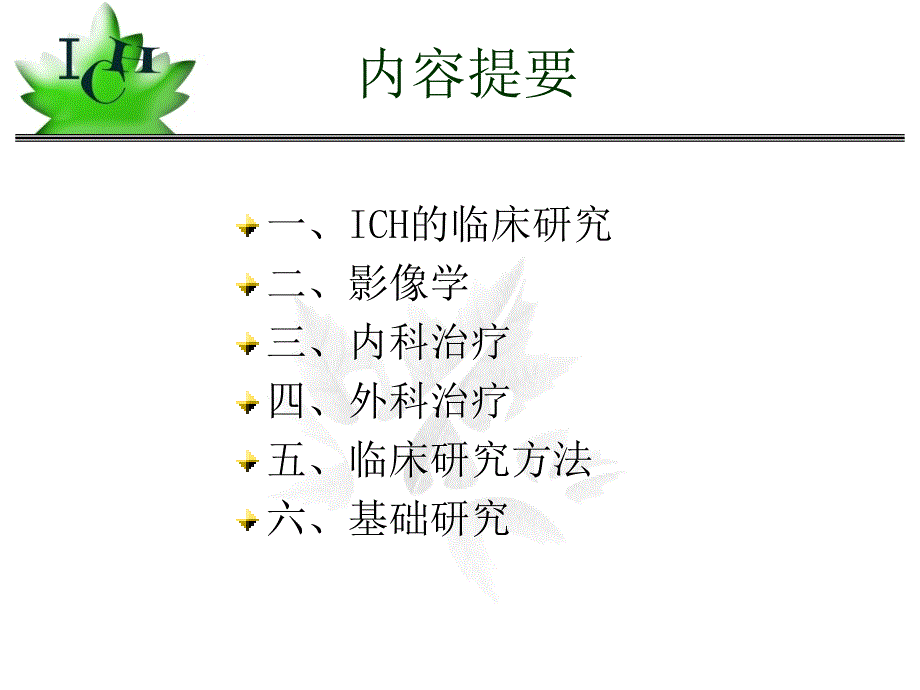 ICH

内容提要

一、ICH的临床研究
二、影像学
三、内科治疗
四、外科治疗
五、临床研究方法
六、基础研究